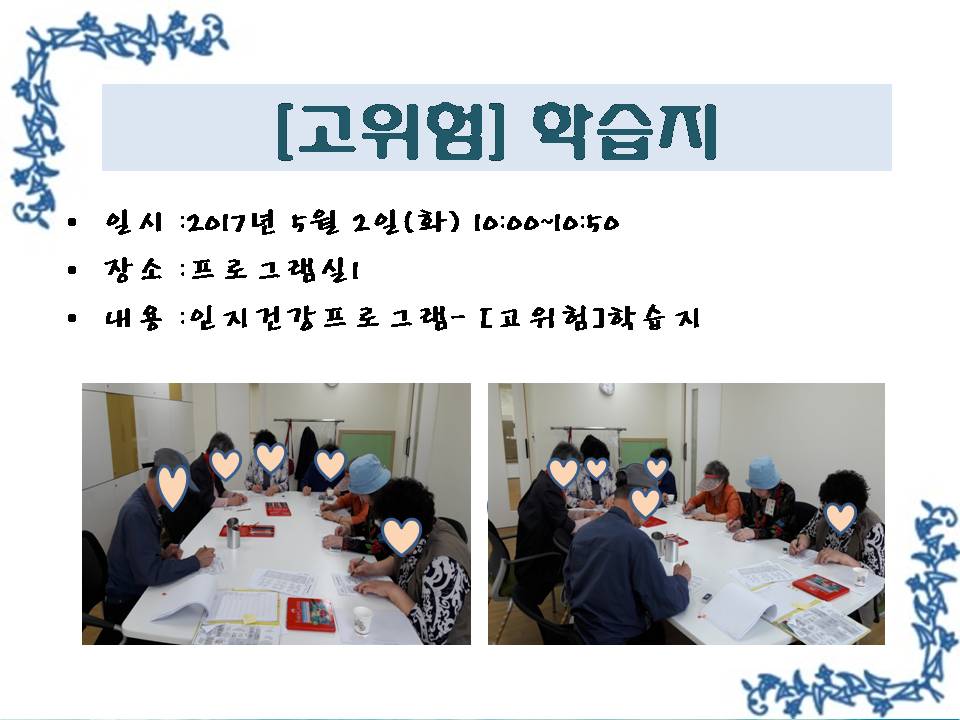 [고위험] 학습지

• 일시 :2017년 5월 2일(화) 10:00~10:50
• 장소 :프로그램실1
• 내용 :인지건강프로그램- [고위험]학습지